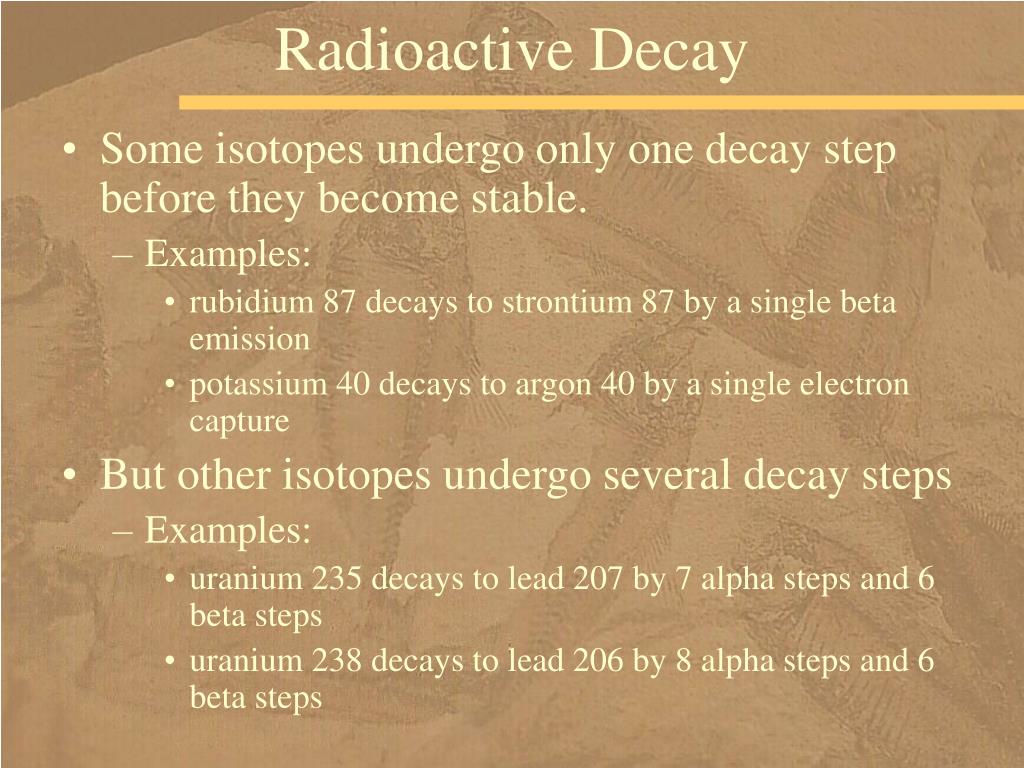 Radioactive Decay

• Some isotopes undergo only one decay step before they become stable.
– Examples:
• rubidium 87 decays to strontium 87 by a single beta emission
• potassium 40 decays to argon 40 by a single electron capture

• But other isotopes undergo several decay steps
– Examples:
• uranium 235 decays to lead 207 by 7 alpha steps and 6 beta steps
• uranium 238 decays to lead 206 by 8 alpha steps and 6 beta steps